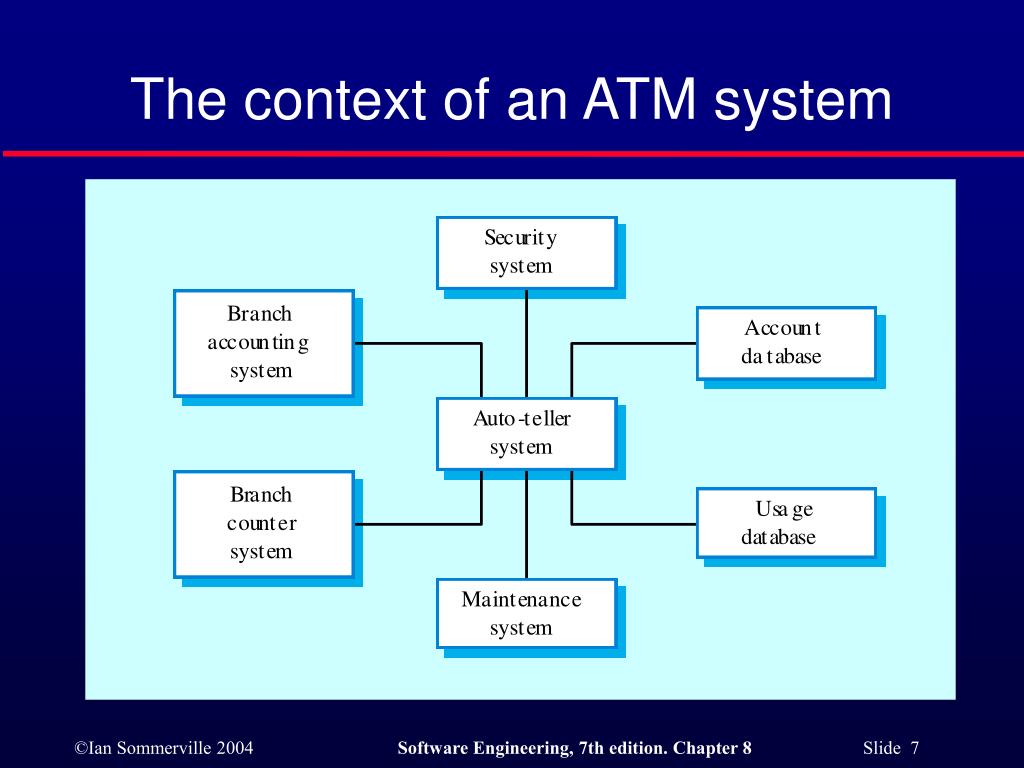 The context of an ATM system

Security system

Branch accounting system

Account database

Auto-teller system

Branch counter system

Usage database

Maintenance system

©Ian Sommerville 2004

Software Engineering, 7th edition. Chapter 8

Slide 7